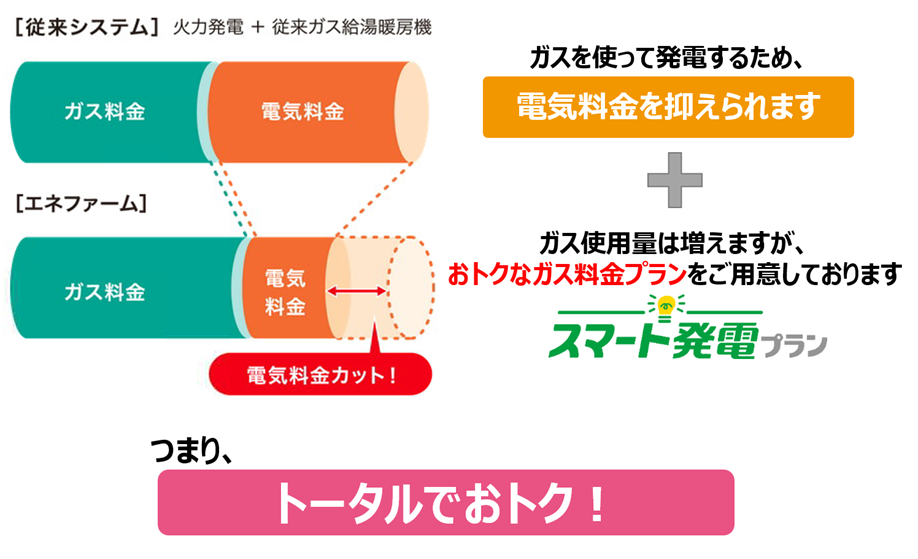 [従来システム] 火力発電 ＋ 従来ガス給湯暖房機

ガス料金

電気料金

[エネファーム]

ガス料金

電気料金

電気料金カット！

ガスを使って発電するため、

電気料金を抑えられます

ガス使用量は増えますが、
おトクなガス料金プランをご用意しております

スマート発電プラン

つまり、

トータルでおトク！